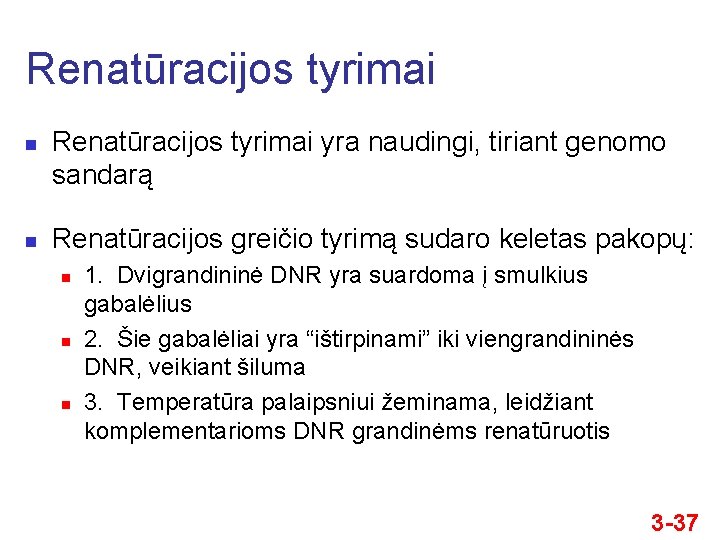 Renatūracijos tyrimai

Renatūracijos tyrimai yra naudingi, tiriant genomo sandarą

Renatūracijos greičio tyrimą sudaro keletas pakopų:

1. Dvigrandininė DNR yra suardoma į smulkius gabalėlius

2. Šie gabalėliai yra “ištirpinami” iki viengrandininės DNR, veikiant šiluma

3. Temperatūra palaipsniui žeminama, leidžiant komplementarioms DNR grandinėms renatūruotis

3-37